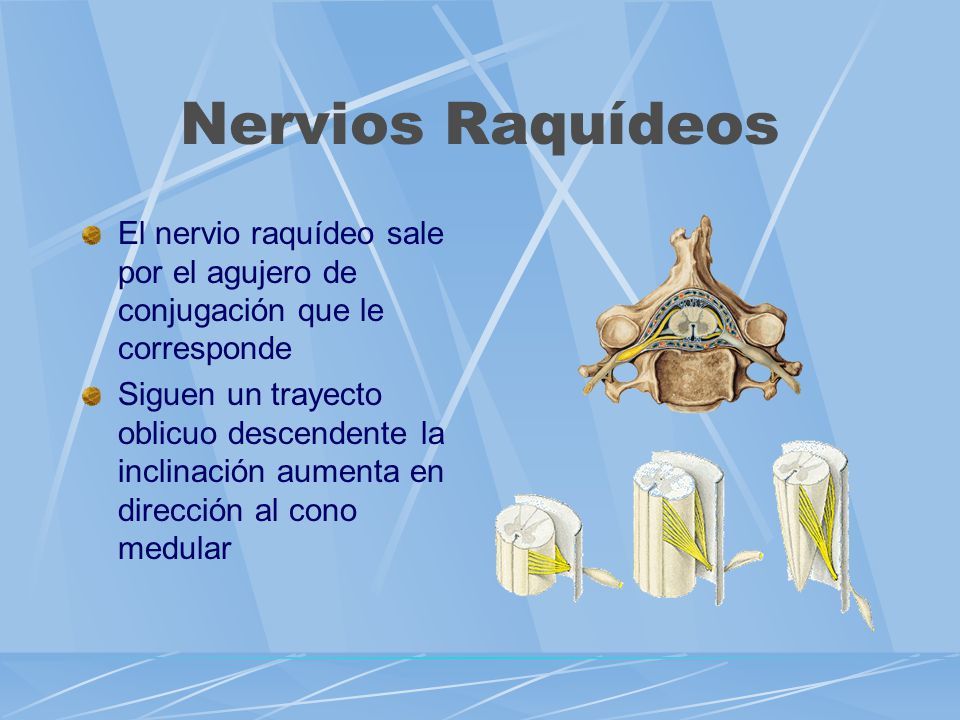 Nervios Raquídeos

El nervio raquídeo sale por el agujero de conjugación que le corresponde

Siguen un trayecto oblicuo descendente la inclinación aumenta en dirección al cono medular